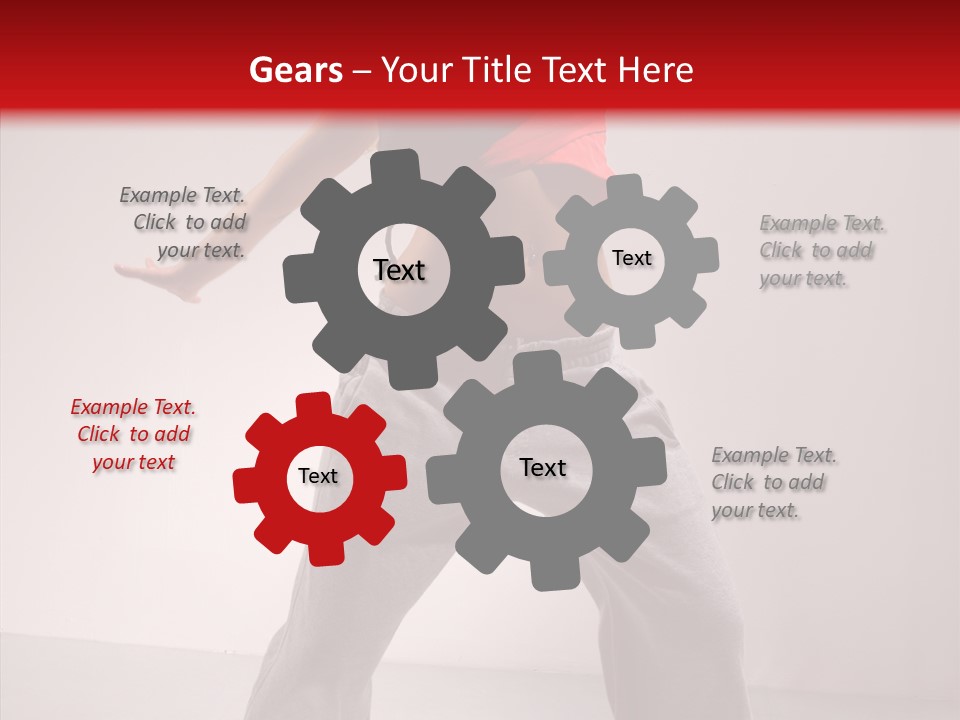 Gears – Your Title Text Here

Example Text. Click to add your text.

Text

Text

Example Text. Click to add your text.

Example Text. Click to add your text

Text

Text

Example Text. Click to add your text.